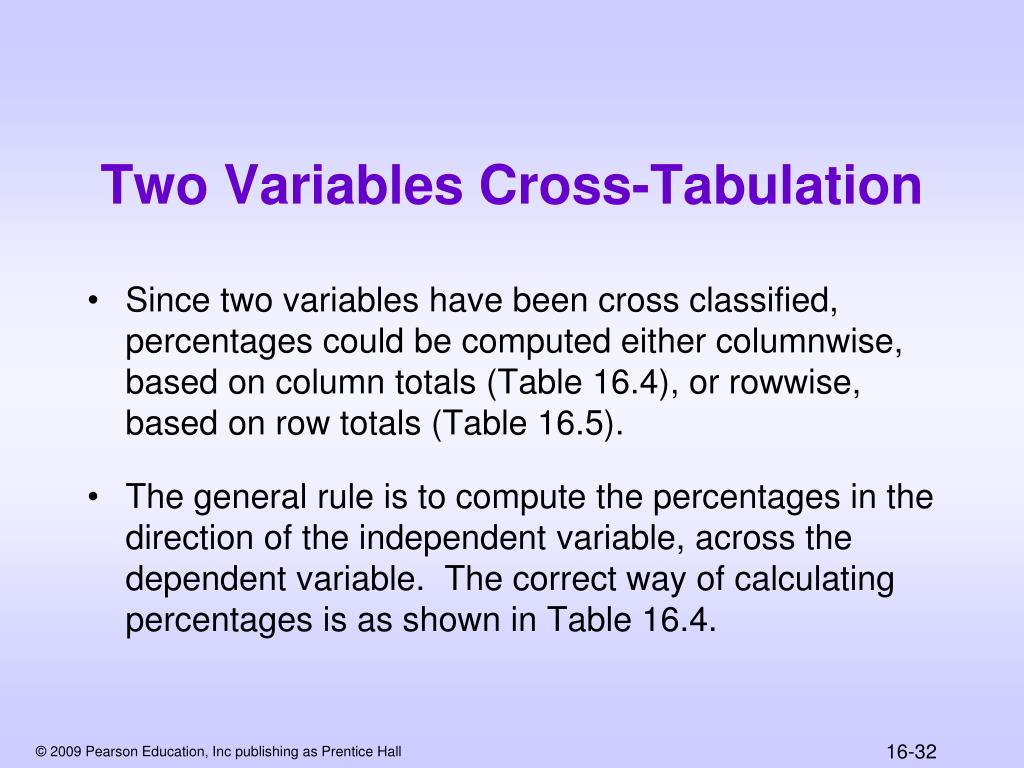 Two Variables Cross-Tabulation

• Since two variables have been cross classified, percentages could be computed either columnwise, based on column totals (Table 16.4), or rowwise, based on row totals (Table 16.5).

• The general rule is to compute the percentages in the direction of the independent variable, across the dependent variable. The correct way of calculating percentages is as shown in Table 16.4.

© 2009 Pearson Education, Inc publishing as Prentice Hall

16-32